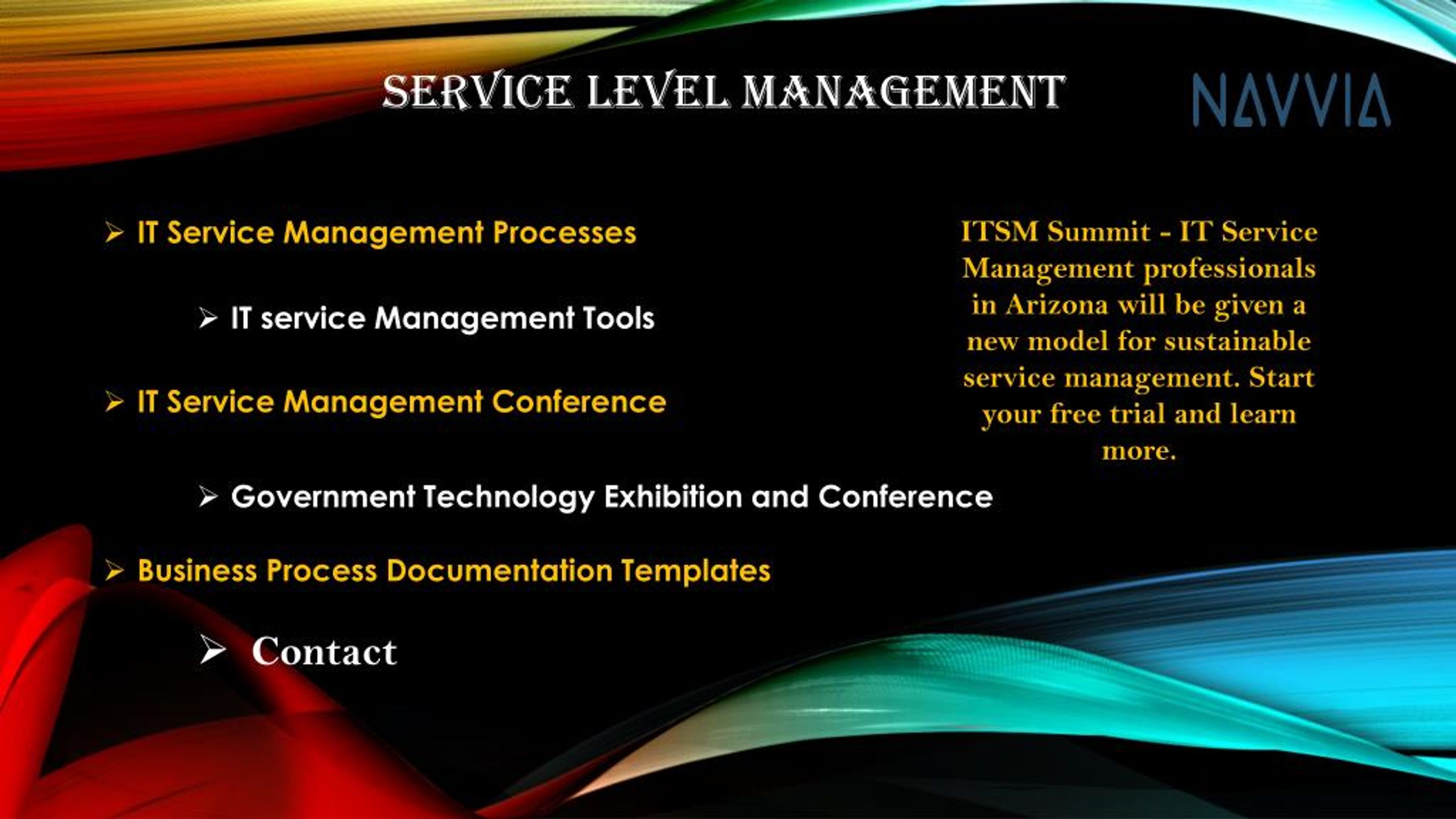 SERVICE LEVEL MANAGEMENT

NAVVIA

➢ IT Service Management Processes

➢ IT service Management Tools

➢ IT Service Management Conference

➢ Government Technology Exhibition and Conference

➢ Business Process Documentation Templates

➢ Contact

ITSM Summit - IT Service Management professionals in Arizona will be given a new model for sustainable service management. Start your free trial and learn more.